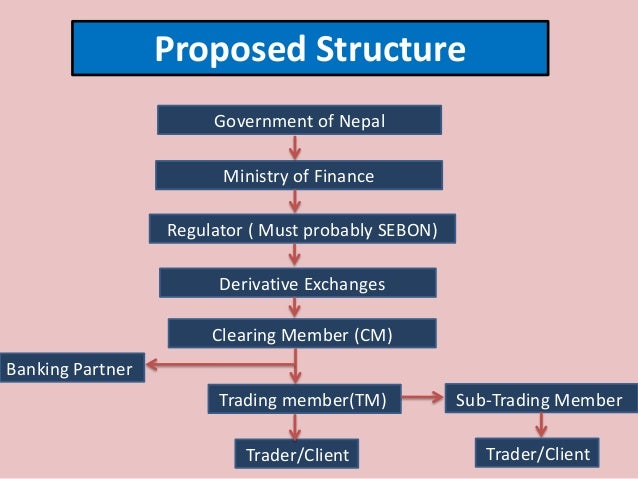 Proposed Structure

Government of Nepal

Ministry of Finance

Regulator ( Must probably SEBON)

Derivative Exchanges

Clearing Member (CM)

Banking Partner

Trading member(TM)

Sub-Trading Member

Trader/Client

Trader/Client